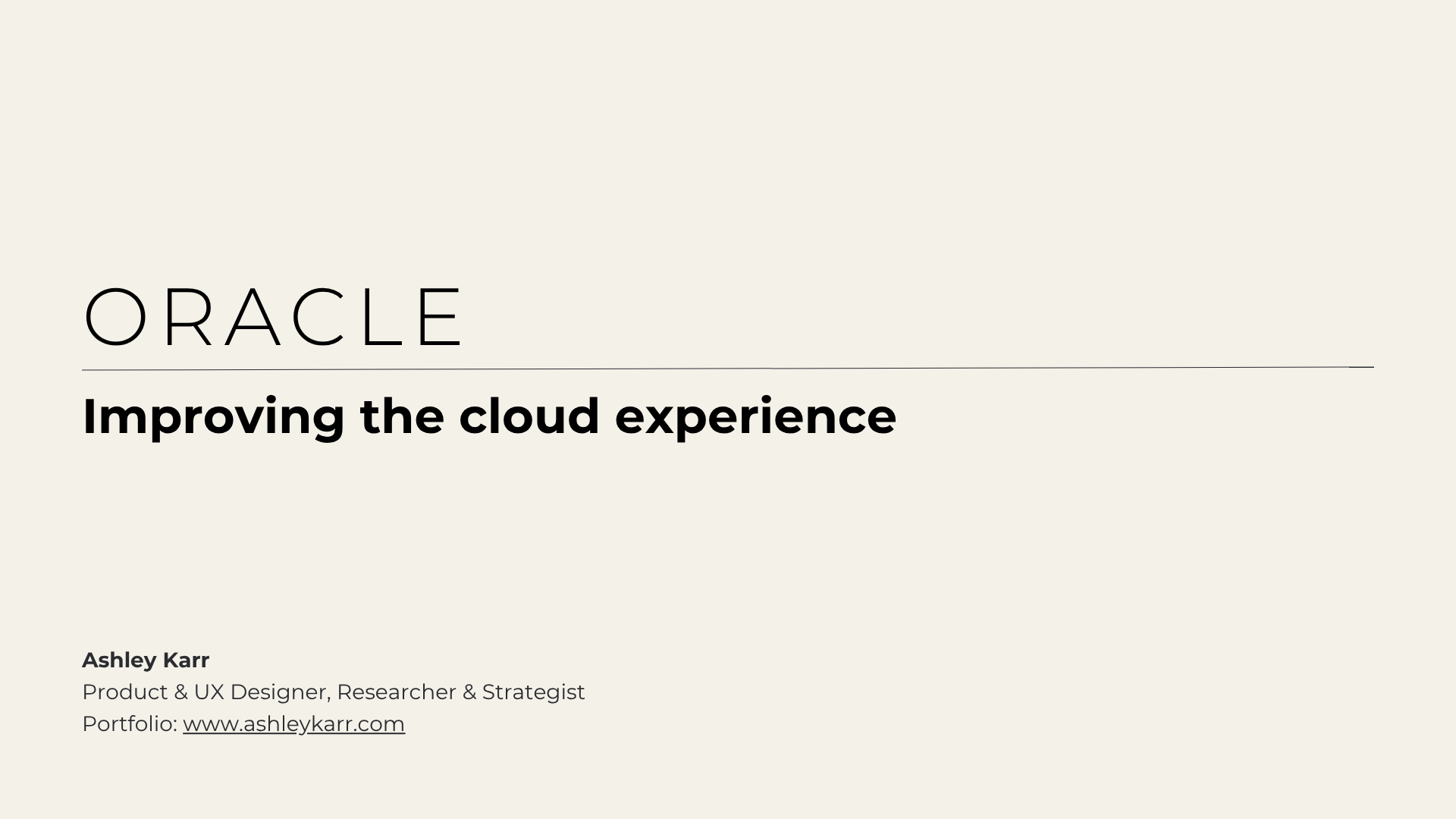 ORACLE

Improving the cloud experience

Ashley Karr
Product & UX Designer, Researcher & Strategist
Portfolio: www.ashleykarr.com